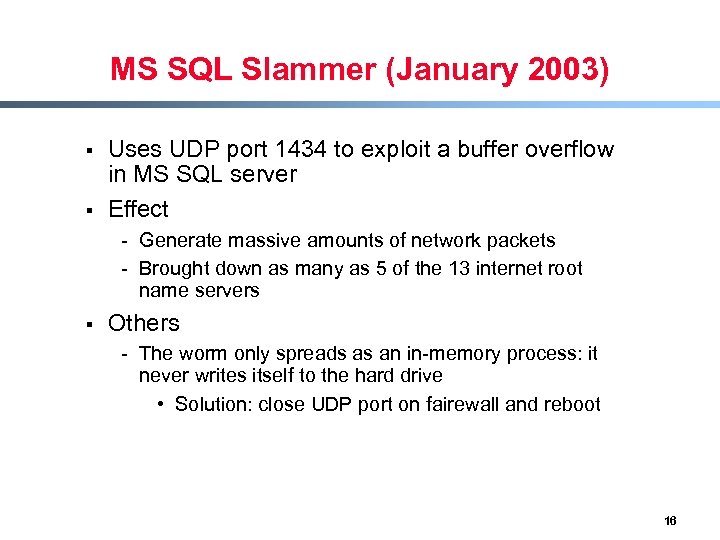 MS SQL Slammer (January 2003)

▪ Uses UDP port 1434 to exploit a buffer overflow in MS SQL server

▪ Effect
- Generate massive amounts of network packets
- Brought down as many as 5 of the 13 internet root name servers

▪ Others
- The worm only spreads as an in-memory process: it never writes itself to the hard drive
• Solution: close UDP port on fairewall and reboot

16